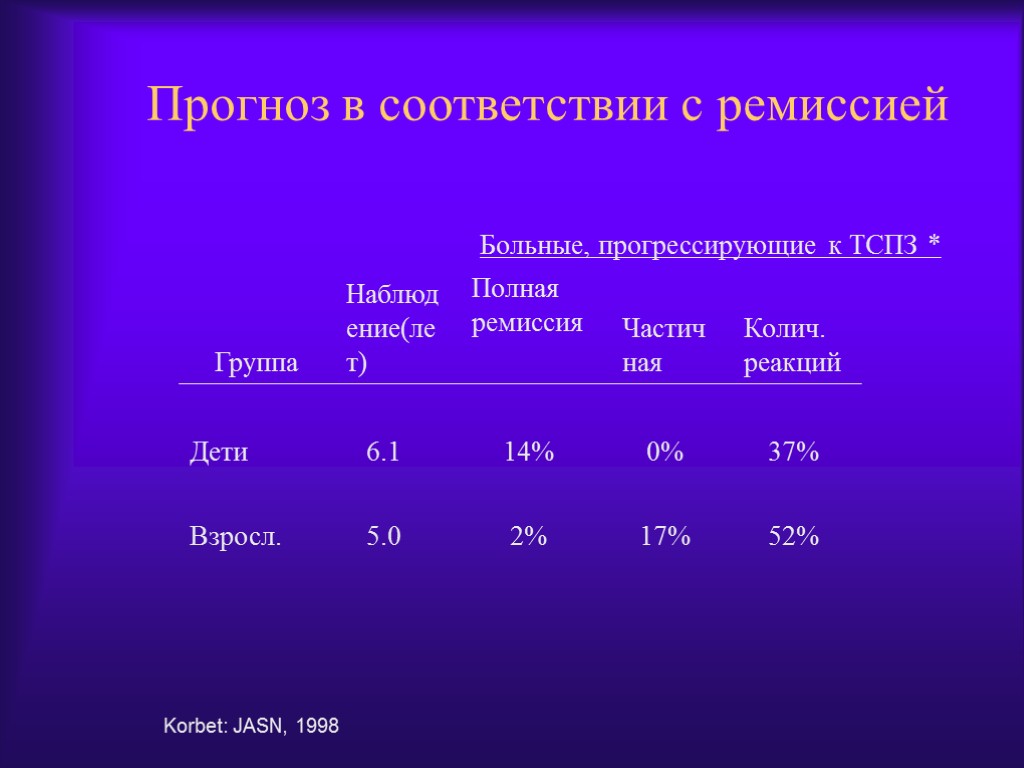 Прогноз в соответствии с ремиссией

Больные, прогрессирующие к ТСПЗ *

| Группа | Наблюдение(лет) | Полная ремиссия | Частичная | Колич. реакций |
|---|---|---|---|---|
| Дети | 6.1 | 14% | 0% | 37% |
| Взросл. | 5.0 | 2% | 17% | 52% |

Korbet: JASN, 1998